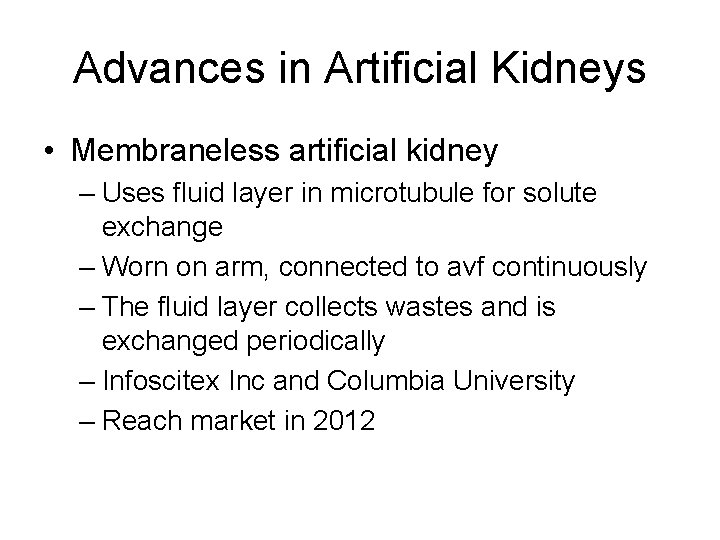 Advances in Artificial Kidneys

• Membraneless artificial kidney
  – Uses fluid layer in microtubule for solute exchange
  – Worn on arm, connected to avf continuously
  – The fluid layer collects wastes and is exchanged periodically
  – Infoscitex Inc and Columbia University
  – Reach market in 2012